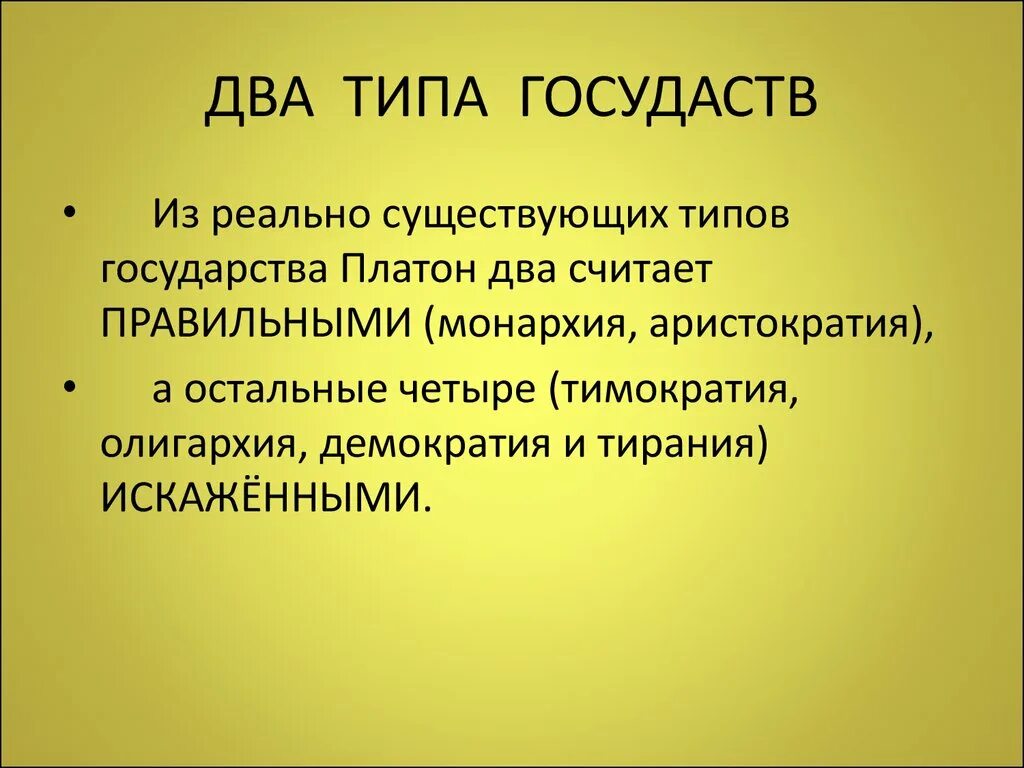 ДВА ТИПА ГОСУДАСТВ

• Из реально существующих типов государства Платон два считает ПРАВИЛЬНЫМИ (монархия, аристократия),

• а остальные четыре (тимократия, олигархия, демократия и тирания) ИСКАЖЁННЫМИ.